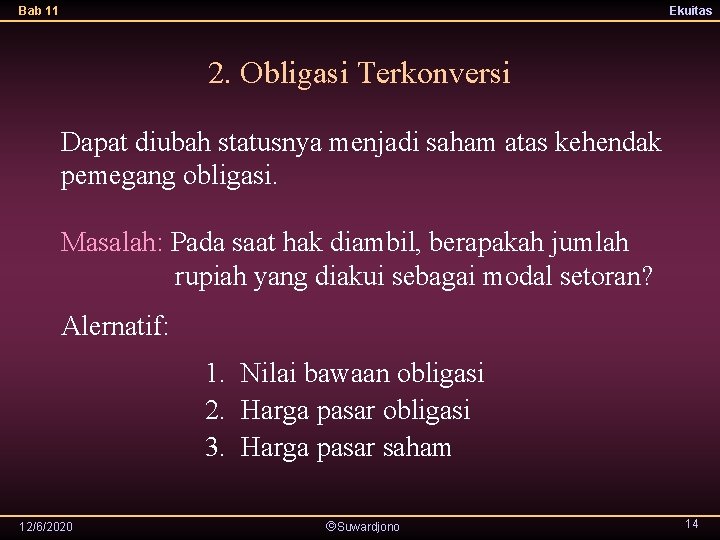 Bab 11

Ekuitas

2. Obligasi Terkonversi

Dapat diubah statusnya menjadi saham atas kehendak pemegang obligasi.

Masalah: Pada saat hak diambil, berapakah jumlah rupiah yang diakui sebagai modal setoran?

Alernatif:

1. Nilai bawaan obligasi
2. Harga pasar obligasi
3. Harga pasar saham

12/6/2020

©Suwardjono

14